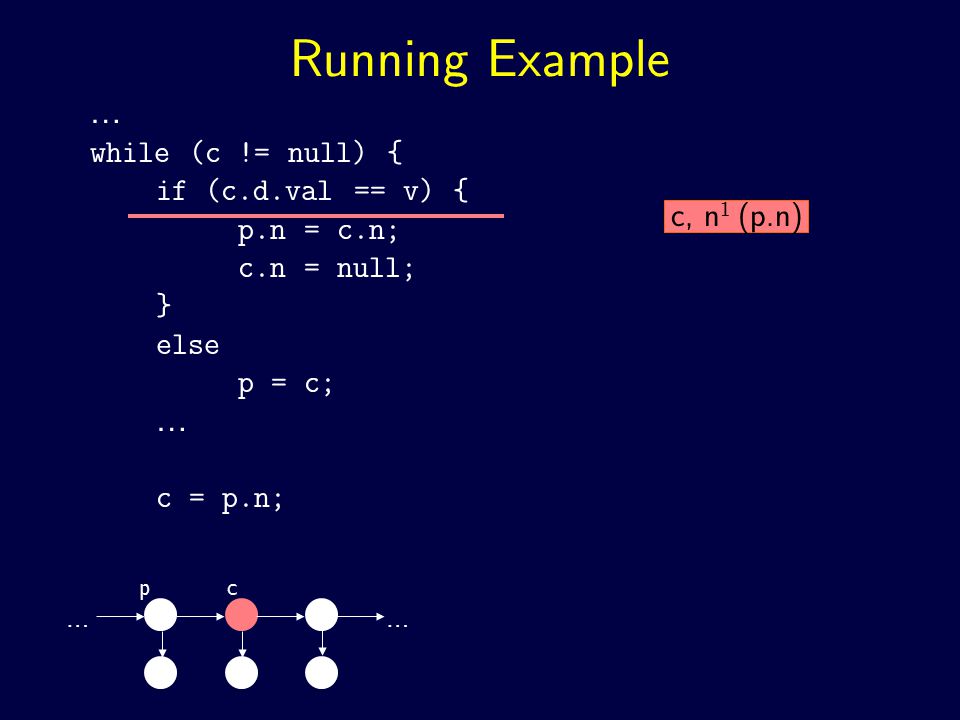 Running Example

...
while (c != null) {
    if (c.d.val == v) {
        p.n = c.n;
        c.n = null;
    }
    else
        p = c;
    ...

    c = p.n;

c, $n^1$ (p.n)

p c
... ...